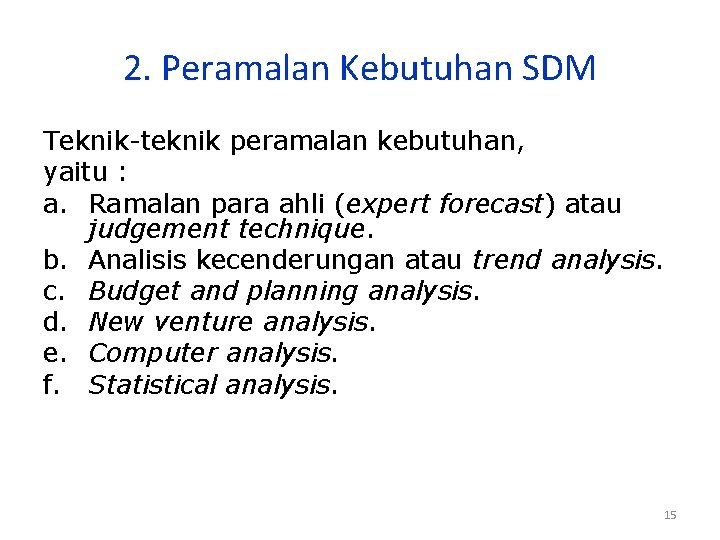 2. Peramalan Kebutuhan SDM

Teknik-teknik peramalan kebutuhan, yaitu :

a. Ramalan para ahli (expert forecast) atau judgement technique.
b. Analisis kecenderungan atau trend analysis.
c. Budget and planning analysis.
d. New venture analysis.
e. Computer analysis.
f. Statistical analysis.

15